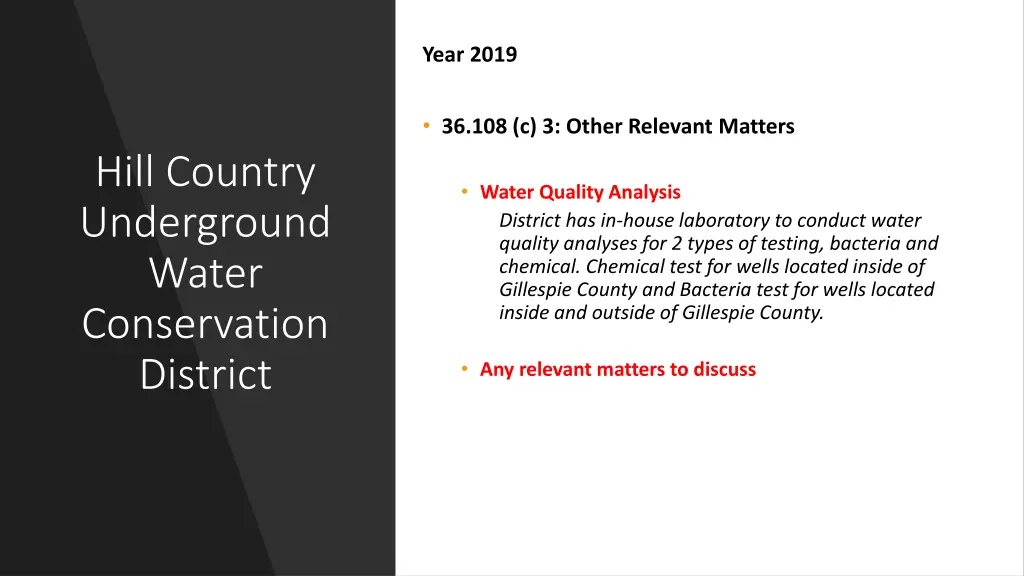 Hill Country Underground Water Conservation District

Year 2019

• 36.108 (c) 3: Other Relevant Matters

• Water Quality Analysis
District has in-house laboratory to conduct water quality analyses for 2 types of testing, bacteria and chemical. Chemical test for wells located inside of Gillespie County and Bacteria test for wells located inside and outside of Gillespie County.

• Any relevant matters to discuss